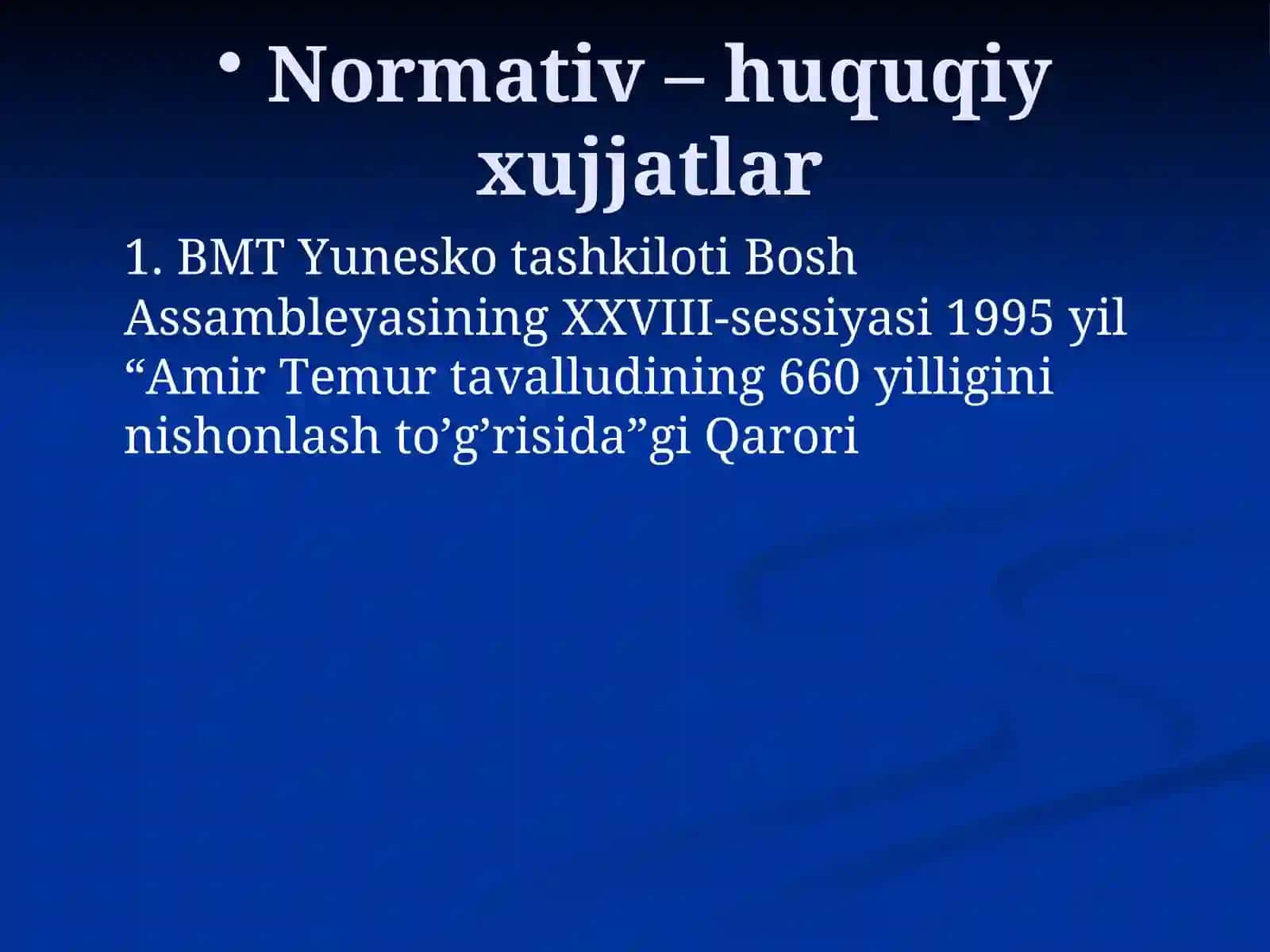 • Normativ – huquqiy xujjatlar

1. BMT Yunesko tashkiloti Bosh Assambleyasining XXVIII-sessiyasi 1995 yil “Amir Temur tavalludining 660 yilligini nishonlash to’g’risida”gi Qarori